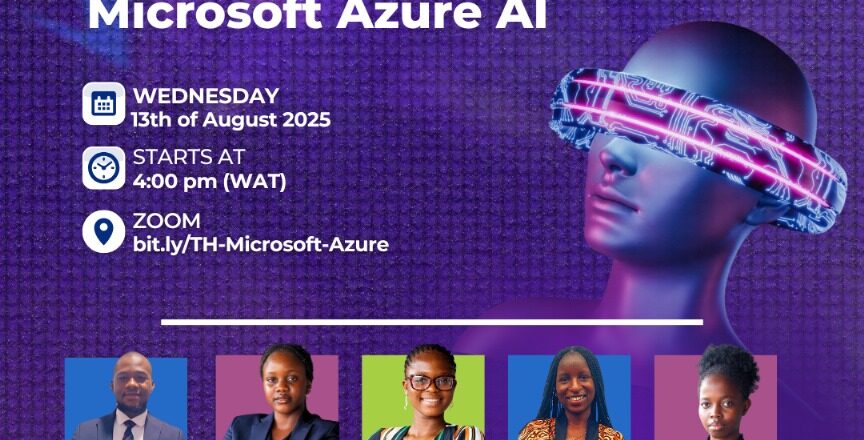 Microsoft Azure AI

WEDNESDAY
13th of August 2025

STARTS AT
4:00 pm (WAT)

ZOOM
bit.ly/TH-Microsoft-Azure